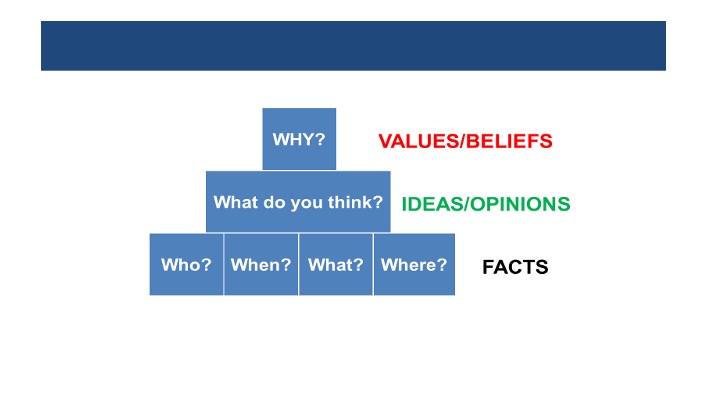 WHY?
VALUES/BELIEFS

What do you think?
IDEAS/OPINIONS

Who? When? What? Where?
FACTS